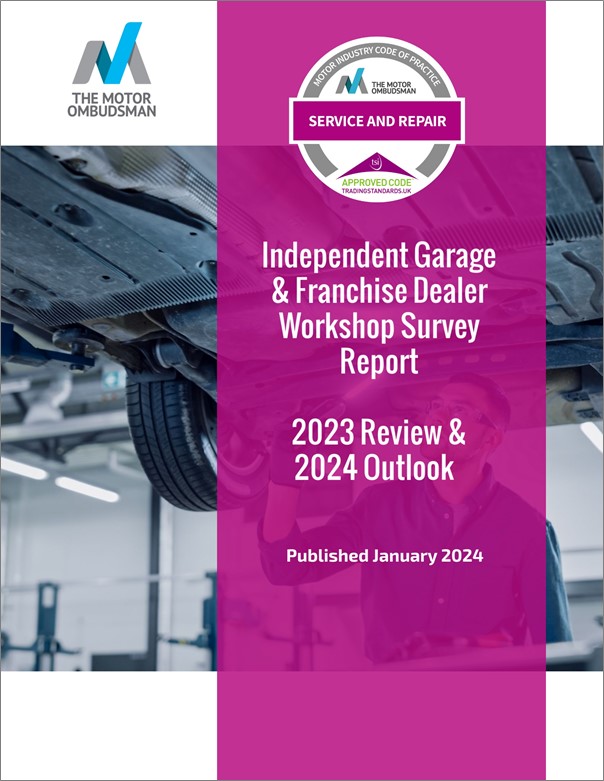 THE MOTOR OMBUDSMAN

MOTOR INDUSTRY CODE OF PRACTICE

THE MOTOR OMBUDSMAN

SERVICE AND REPAIR

tsi

APPROVED CODE
TRADINGSTANDARDS.UK

Independent Garage & Franchise Dealer Workshop Survey Report

2023 Review & 2024 Outlook

Published January 2024